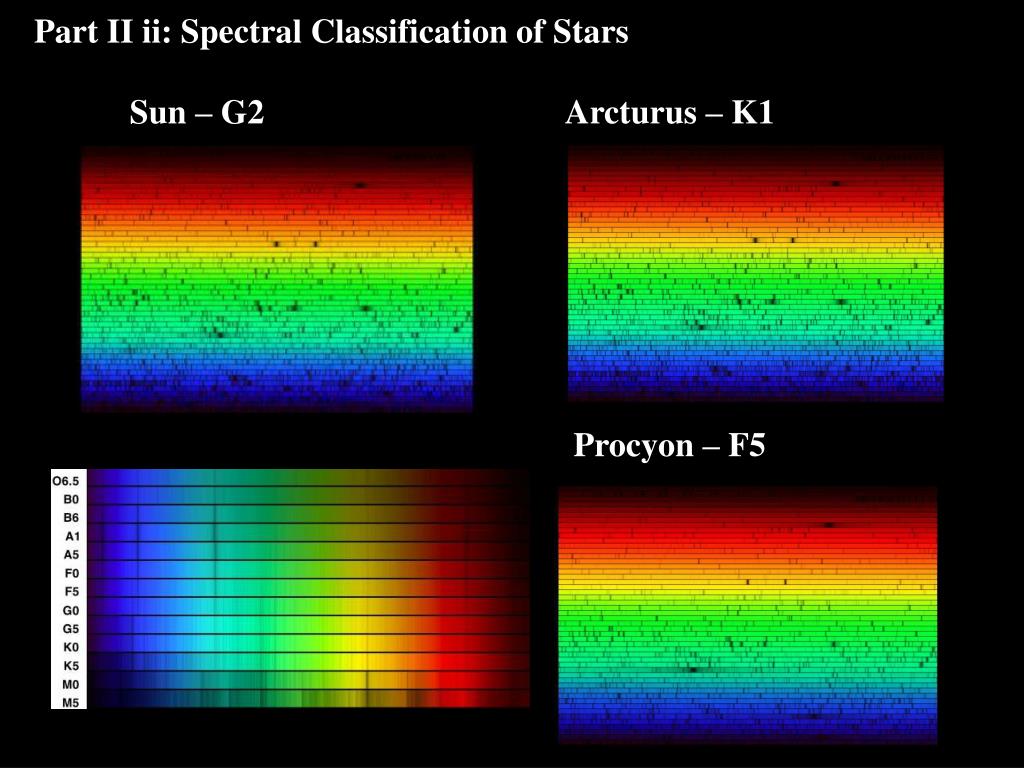 Part II ii: Spectral Classification of Stars

Sun – G2

Arcturus – K1

Procyon – F5

O6.5
B0
B6
A1
A5
F0
F5
G0
G5
K0
K5
M0
M5